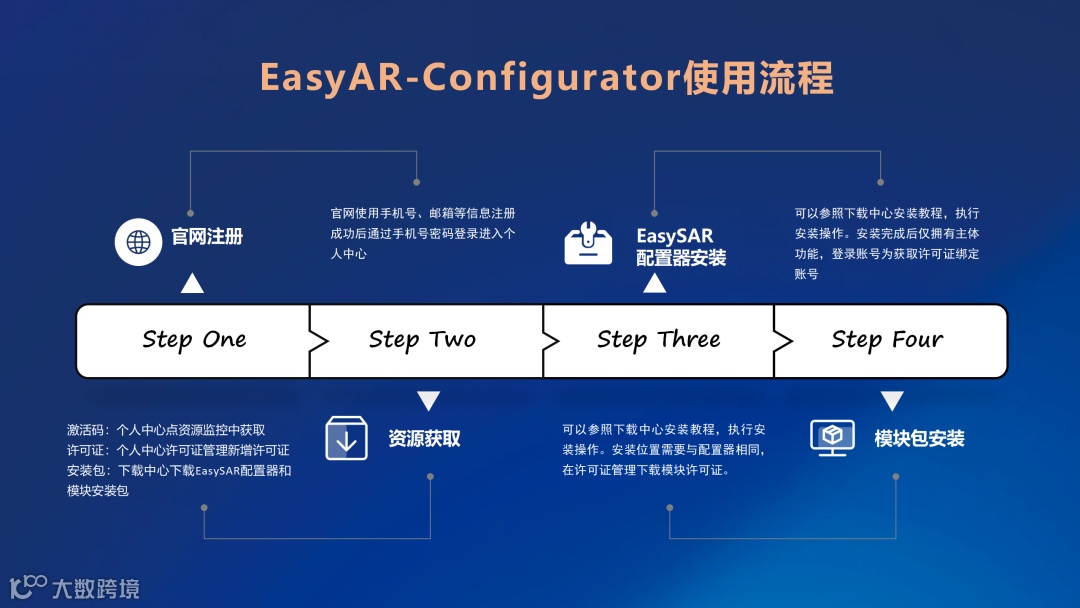 EasyAR-Configurator使用流程

官网注册

官网使用手机号、邮箱等信息注册成功后通过手机号密码登录进入个人中心

EasySAR
配置器安装

可以参照下载中心安装教程，执行安装操作。安装完成后仅拥有主体功能，登录账号为获取许可证绑定账号

Step One

Step Two

Step Three

Step Four

激活码：个人中心点资源监控中获取
许可证：个人中心许可证管理新增许可证
安装包：下载中心下载EasySAR配置器和模块安装包

资源获取

可以参照下载中心安装教程，执行安装操作。安装位置需要与配置器相同，在许可证管理下载模块许可证。

模块包安装

大数跨境